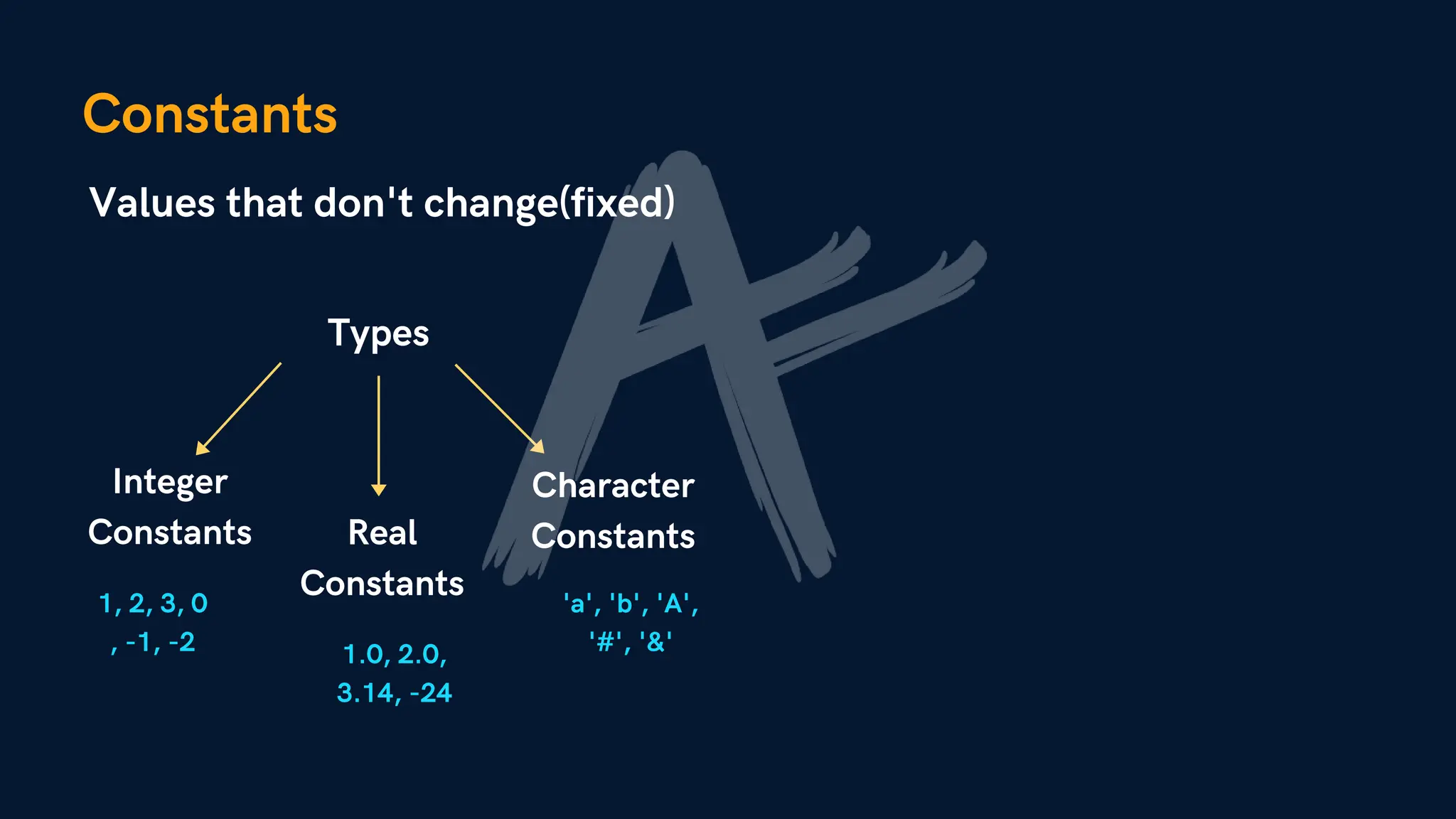 Constants

Values that don't change(fixed)

Types

Integer Constants

1, 2, 3, 0 , -1, -2

Real Constants

1.0, 2.0, 3.14, -24

Character Constants

'a', 'b', 'A', '#', '&'